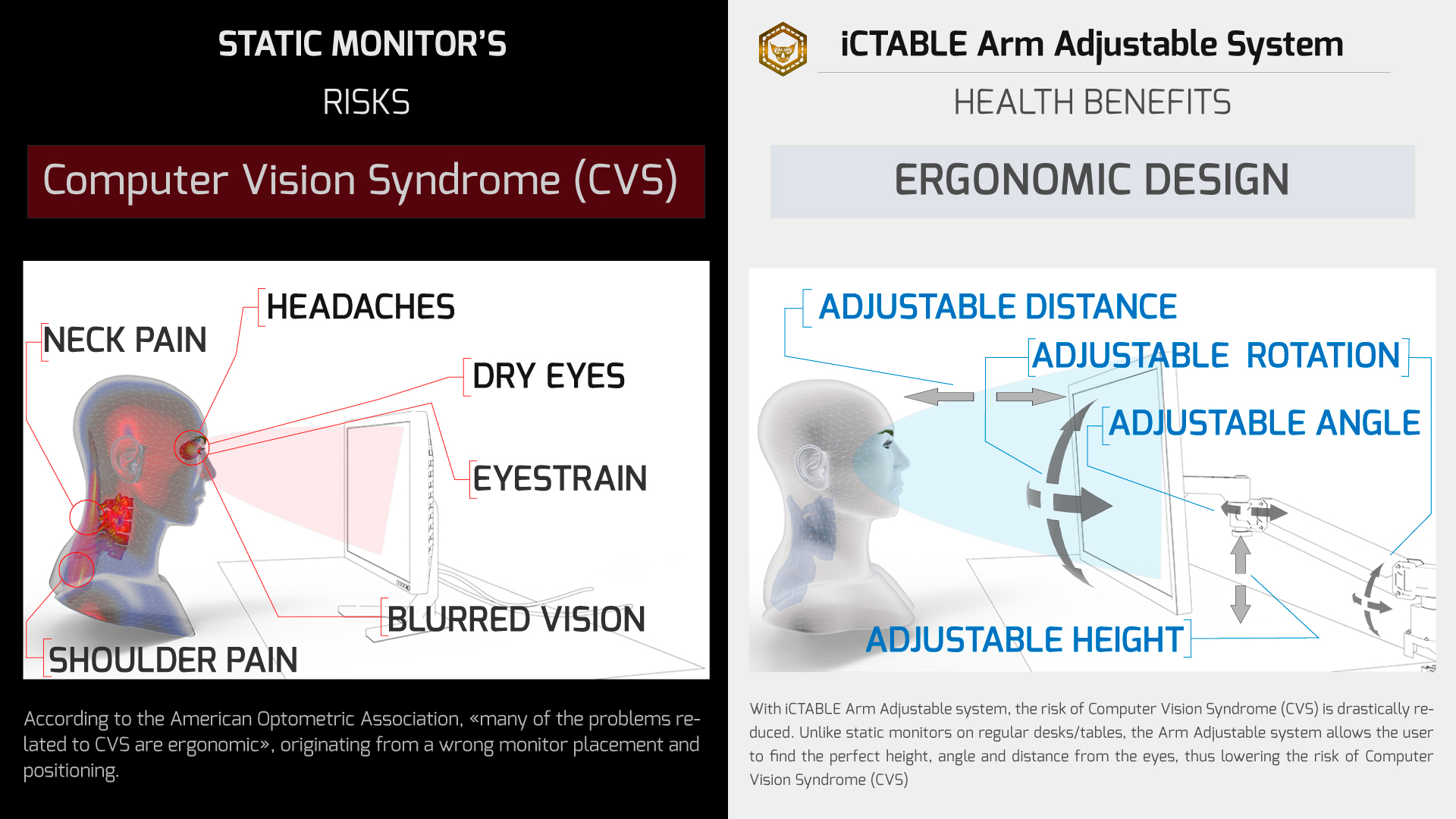 STATIC MONITOR'S

RISKS

Computer Vision Syndrome (CVS)

HEADACHES

NECK PAIN

DRY EYES

EYESTRAIN

BLURRED VISION

SHOULDER PAIN

According to the American Optometric Association, «many of the problems related to CVS are ergonomic», originating from a wrong monitor placement and positioning.

iCTABLE Arm Adjustable System

HEALTH BENEFITS

ERGONOMIC DESIGN

ADJUSTABLE DISTANCE

ADJUSTABLE ROTATION

ADJUSTABLE ANGLE

ADJUSTABLE HEIGHT

With iCTABLE Arm Adjustable system, the risk of Computer Vision Syndrome (CVS) is drastically reduced. Unlike static monitors on regular desks/tables, the Arm Adjustable system allows the user to find the perfect height, angle and distance from the eyes, thus lowering the risk of Computer Vision Syndrome (CVS)